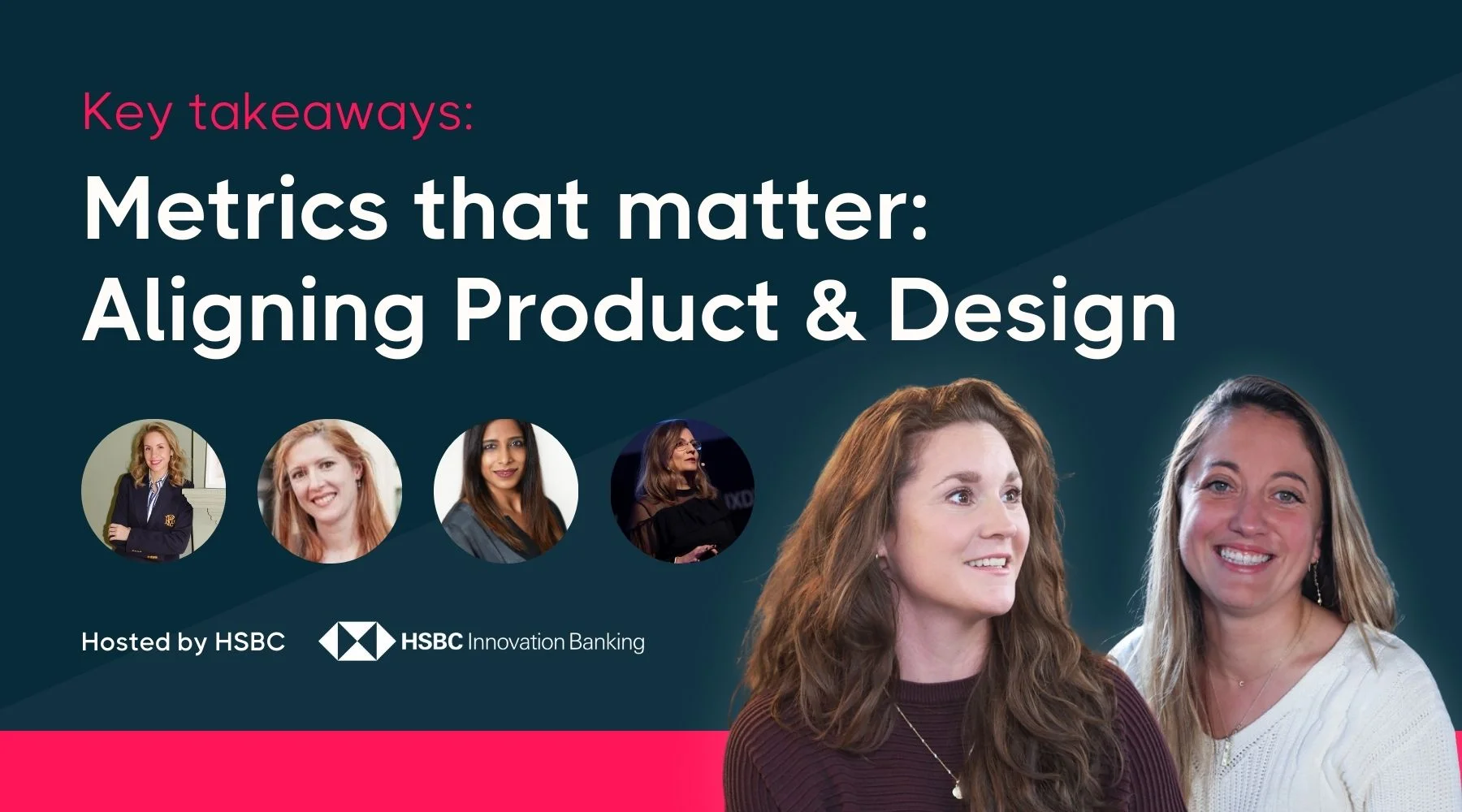 Key takeaways:

Metrics that matter: Aligning Product & Design

Hosted by HSBC

HSBC Innovation Banking